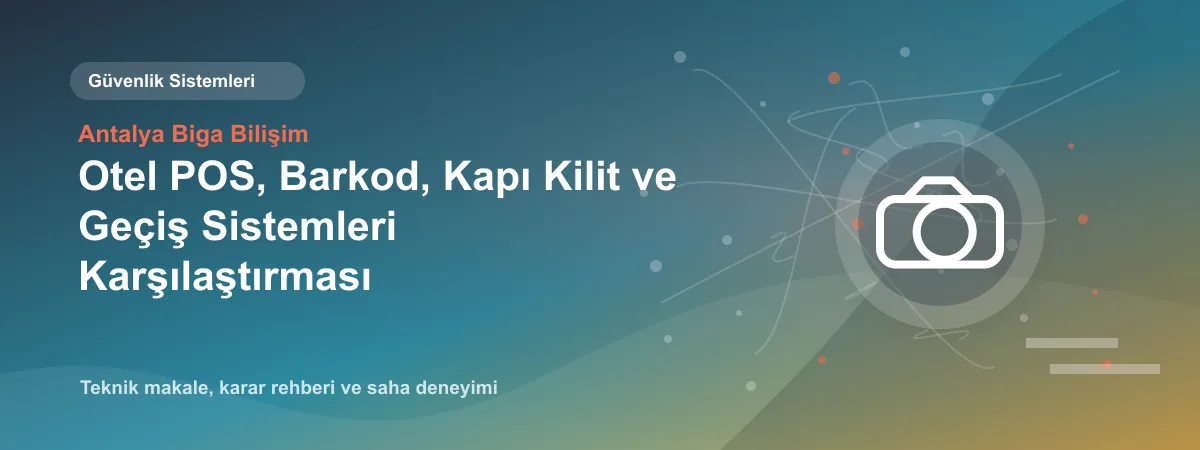 Güvenlik Sistemleri

Antalya Biga Bilişim

Otel POS, Barkod, Kapı Kilit ve Geçiş Sistemleri Karşılaştırması

Teknik makale, karar rehberi ve saha deneyimi